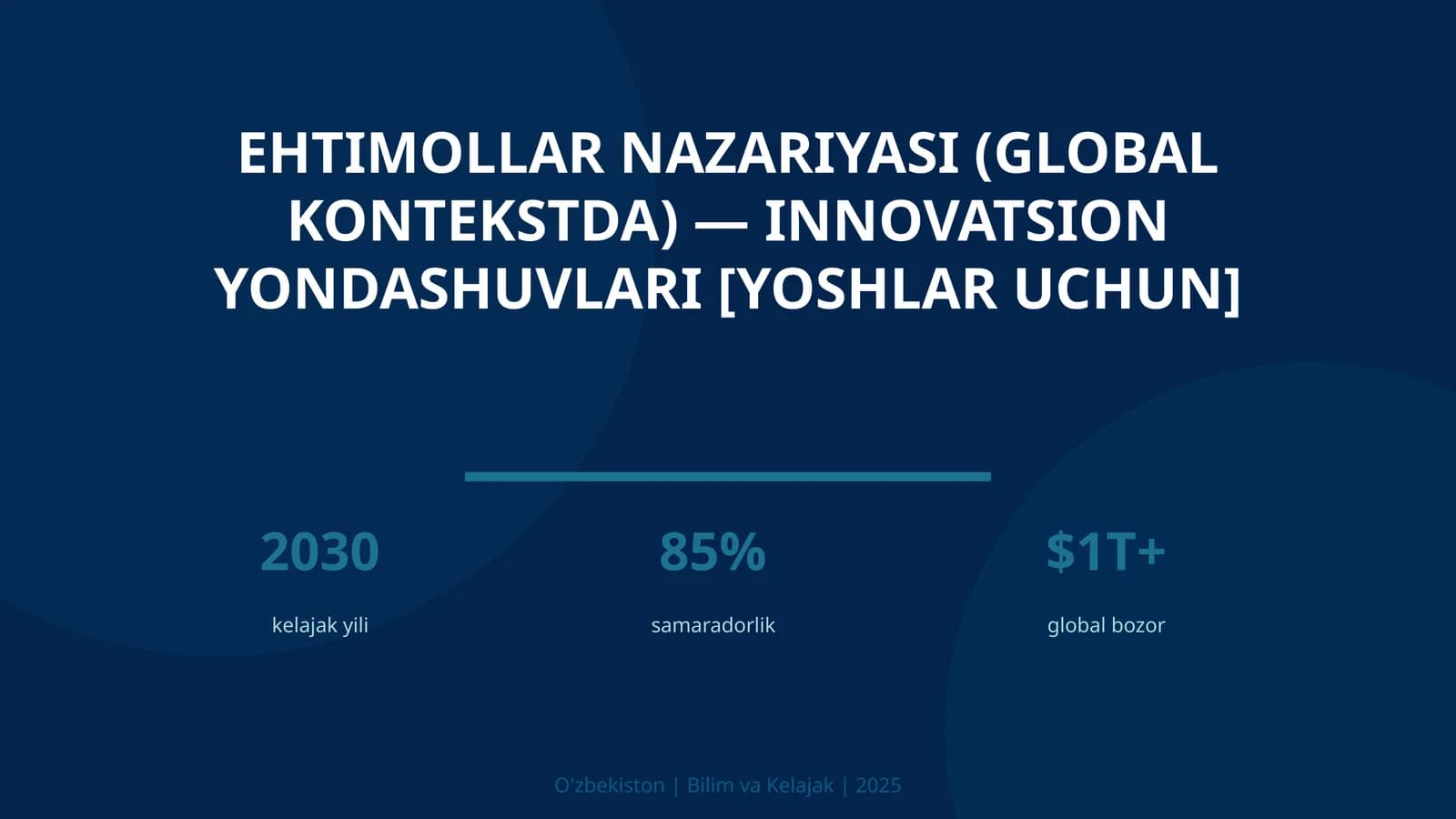 EHTIMOLLAR NAZARIYASI (GLOBAL KONTEKSTDA) — INNOVATSION YONDASHUVLARI [YOSHLAR UCHUN]

2030
kelajak yili

85%
samaradorlik

\$1T+
global bozor

O'zbekiston | Bilim va Kelajak | 2025